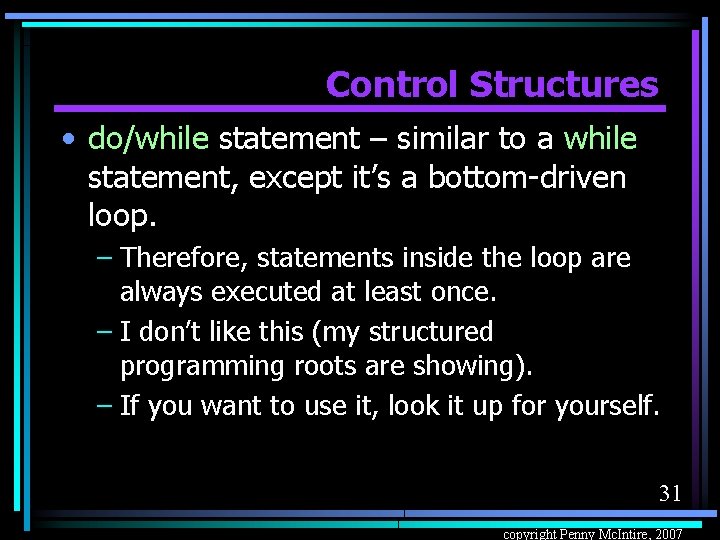 Control Structures

• do/while statement – similar to a while statement, except it's a bottom-driven loop.

– Therefore, statements inside the loop are always executed at least once.

– I don't like this (my structured programming roots are showing).

– If you want to use it, look it up for yourself.

31

copyright Penny McIntire, 2007